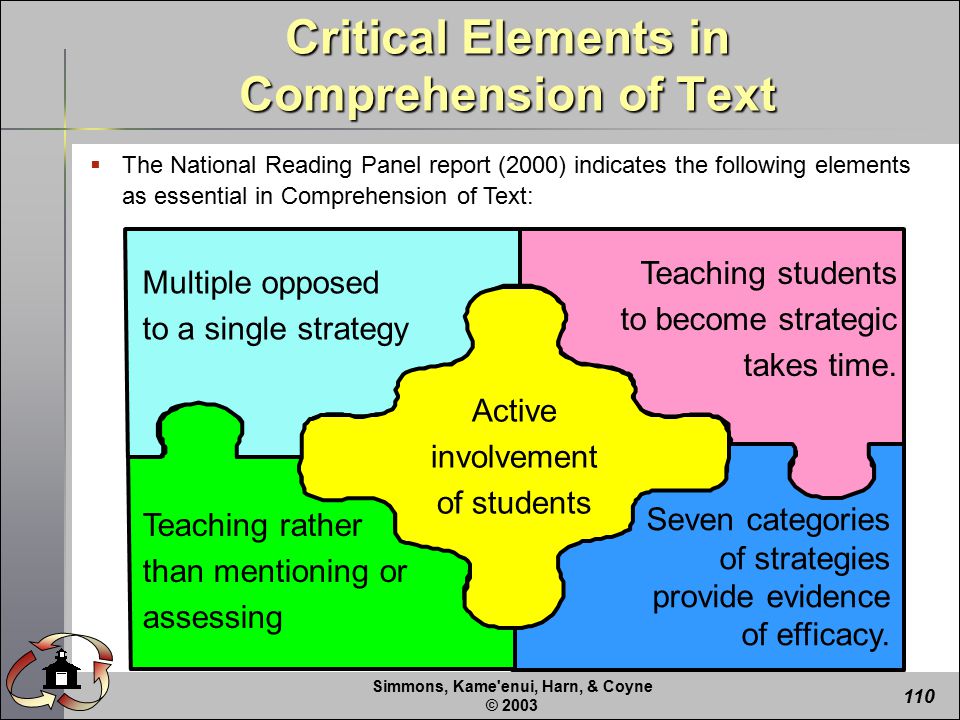 Critical Elements in Comprehension of Text

The National Reading Panel report (2000) indicates the following elements as essential in Comprehension of Text:

Multiple opposed to a single strategy

Teaching students to become strategic takes time.

Active involvement of students

Teaching rather than mentioning or assessing

Seven categories of strategies provide evidence of efficacy.

Simmons, Kame'enui, Harn, & Coyne
© 2003

110